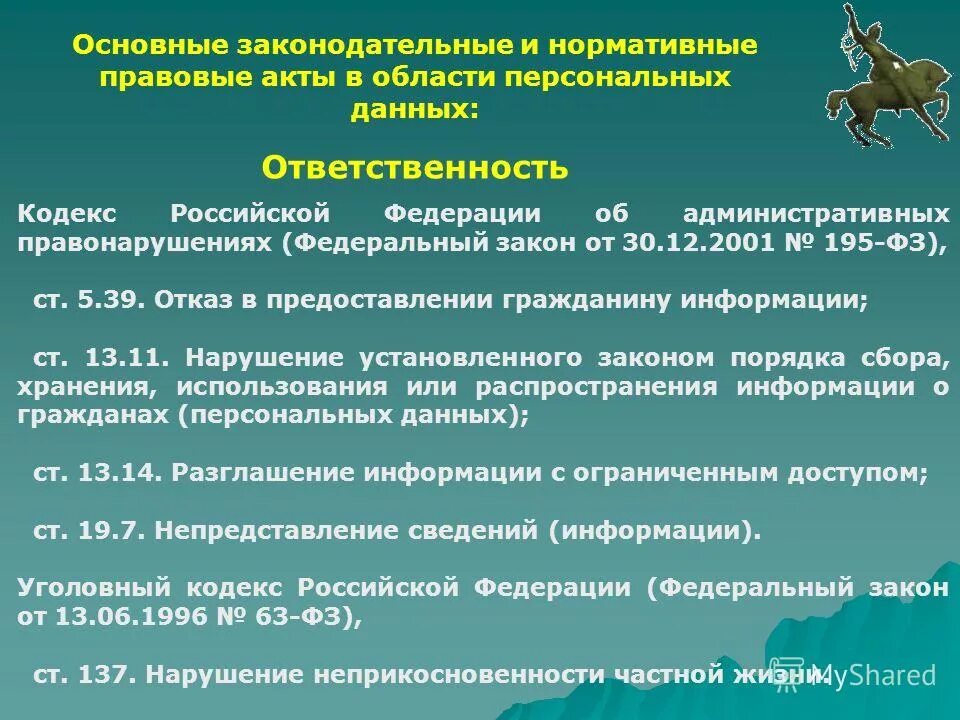 Основные законодательные и нормативные правовые акты в области персональных данных:

Ответственность

Кодекс Российской Федерации об административных правонарушениях (Федеральный закон от 30.12.2001 № 195-ФЗ),

ст. 5.39. Отказ в предоставлении гражданину информации;

ст. 13.11. Нарушение установленного законом порядка сбора, хранения, использования или распространения информации о гражданах (персональных данных);

ст. 13.14. Разглашение информации с ограниченным доступом;

ст. 19.7. Непредставление сведений (информации).

Уголовный кодекс Российской Федерации (Федеральный закон от 13.06.1996 № 63-ФЗ),

ст. 137. Нарушение неприкосновенности частной жизни.

MyShared